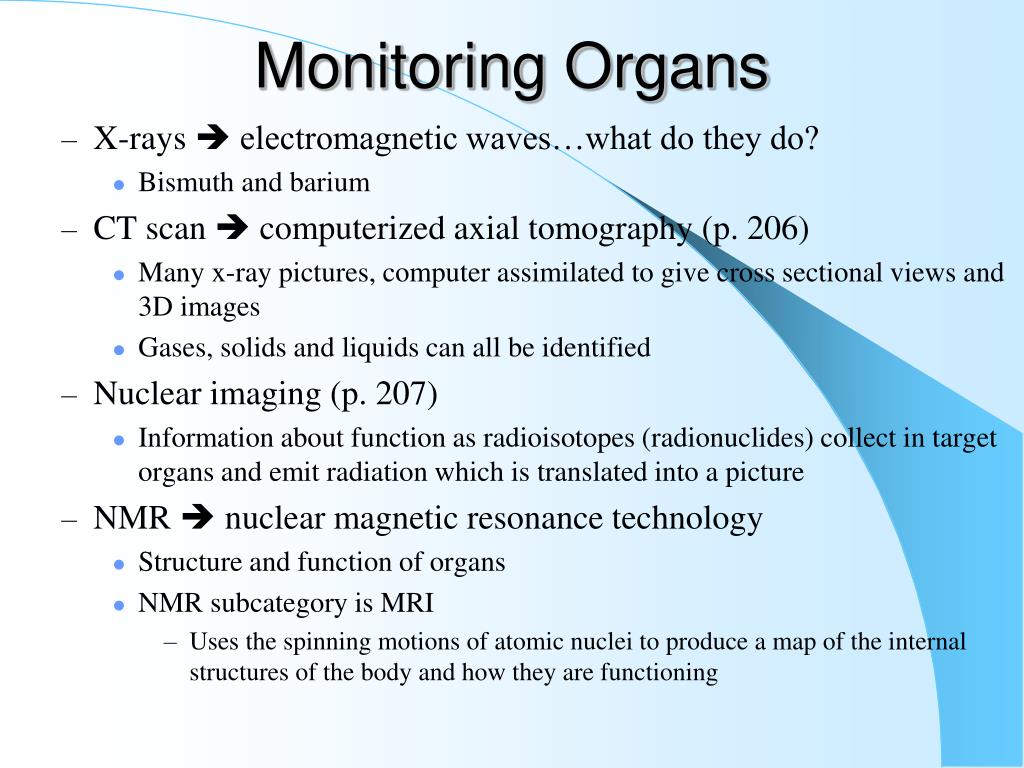 Monitoring Organs

– X-rays ➔ electromagnetic waves…what do they do?
• Bismuth and barium

– CT scan ➔ computerized axial tomography (p. 206)
• Many x-ray pictures, computer assimilated to give cross sectional views and 3D images
• Gases, solids and liquids can all be identified

– Nuclear imaging (p. 207)
• Information about function as radioisotopes (radionuclides) collect in target organs and emit radiation which is translated into a picture

– NMR ➔ nuclear magnetic resonance technology
• Structure and function of organs
• NMR subcategory is MRI
– Uses the spinning motions of atomic nuclei to produce a map of the internal structures of the body and how they are functioning